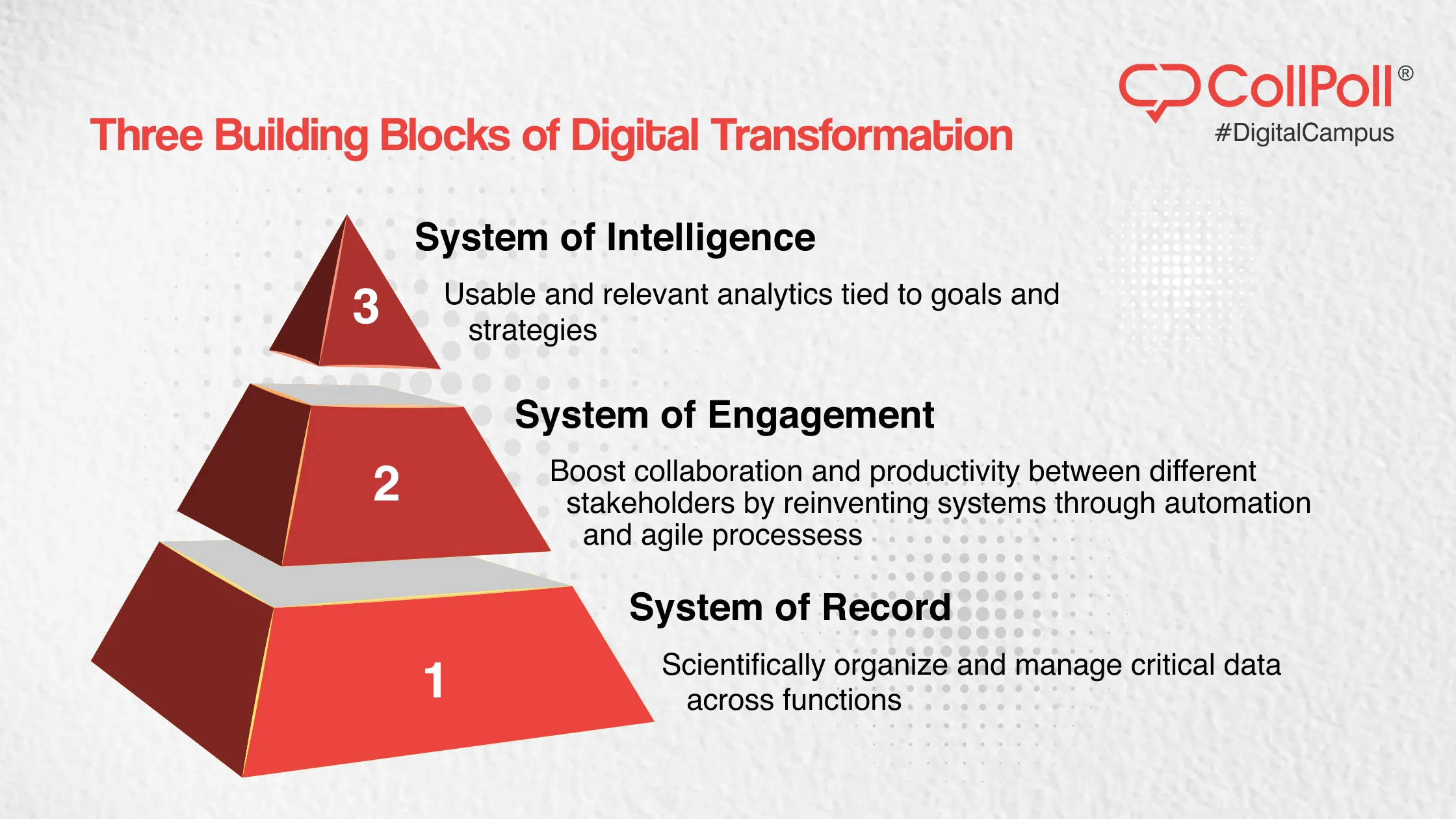 CollPoll®
#DigitalCampus

Three Building Blocks of Digital Transformation

3

System of Intelligence

Usable and relevant analytics tied to goals and strategies

2

System of Engagement

Boost collaboration and productivity between different stakeholders by reinventing systems through automation and agile processess

1

System of Record

Scientifically organize and manage critical data across functions